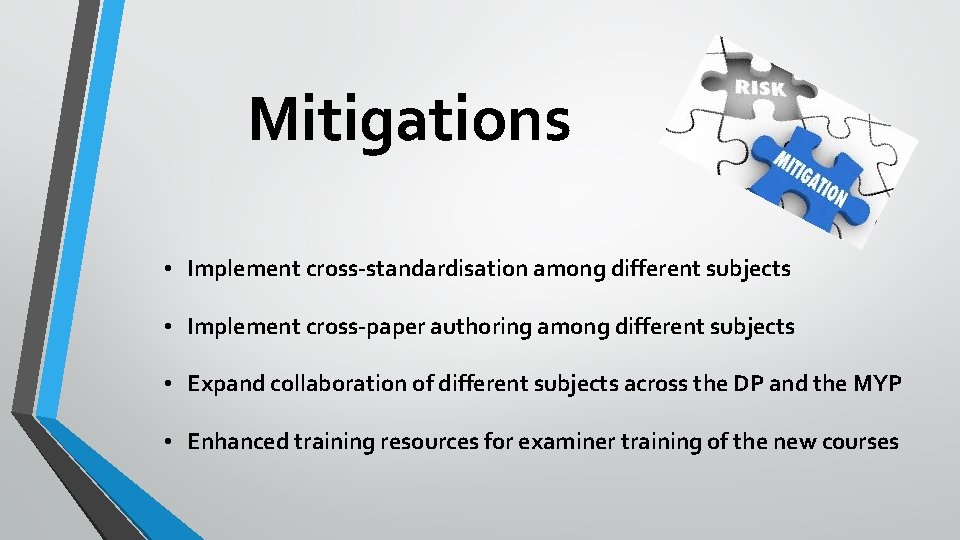 Mitigations

RISK

MITIGATION

• Implement cross-standardisation among different subjects

• Implement cross-paper authoring among different subjects

• Expand collaboration of different subjects across the DP and the MYP

• Enhanced training resources for examiner training of the new courses